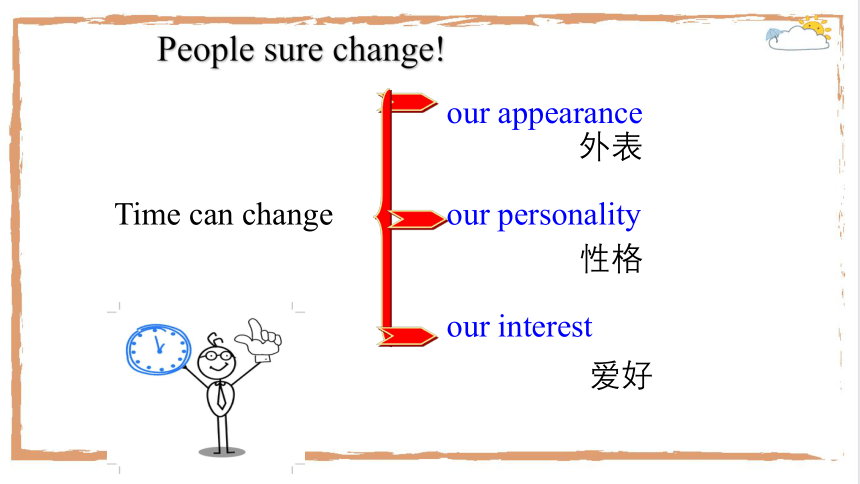 People sure change!

Time can change

our appearance
外表

our personality
性格

our interest
爱好